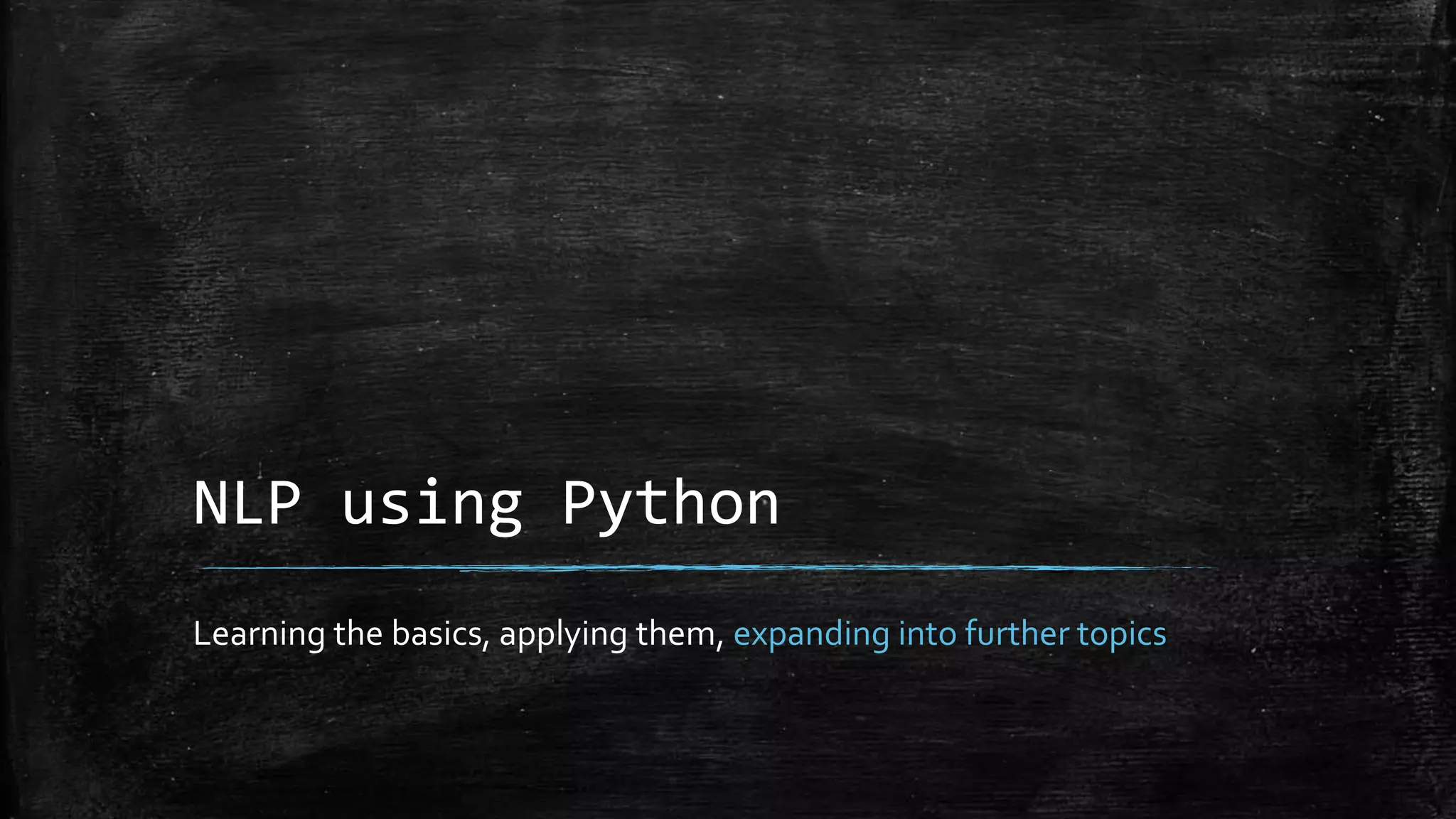 NLP using Python

Learning the basics, applying them, expanding into further topics